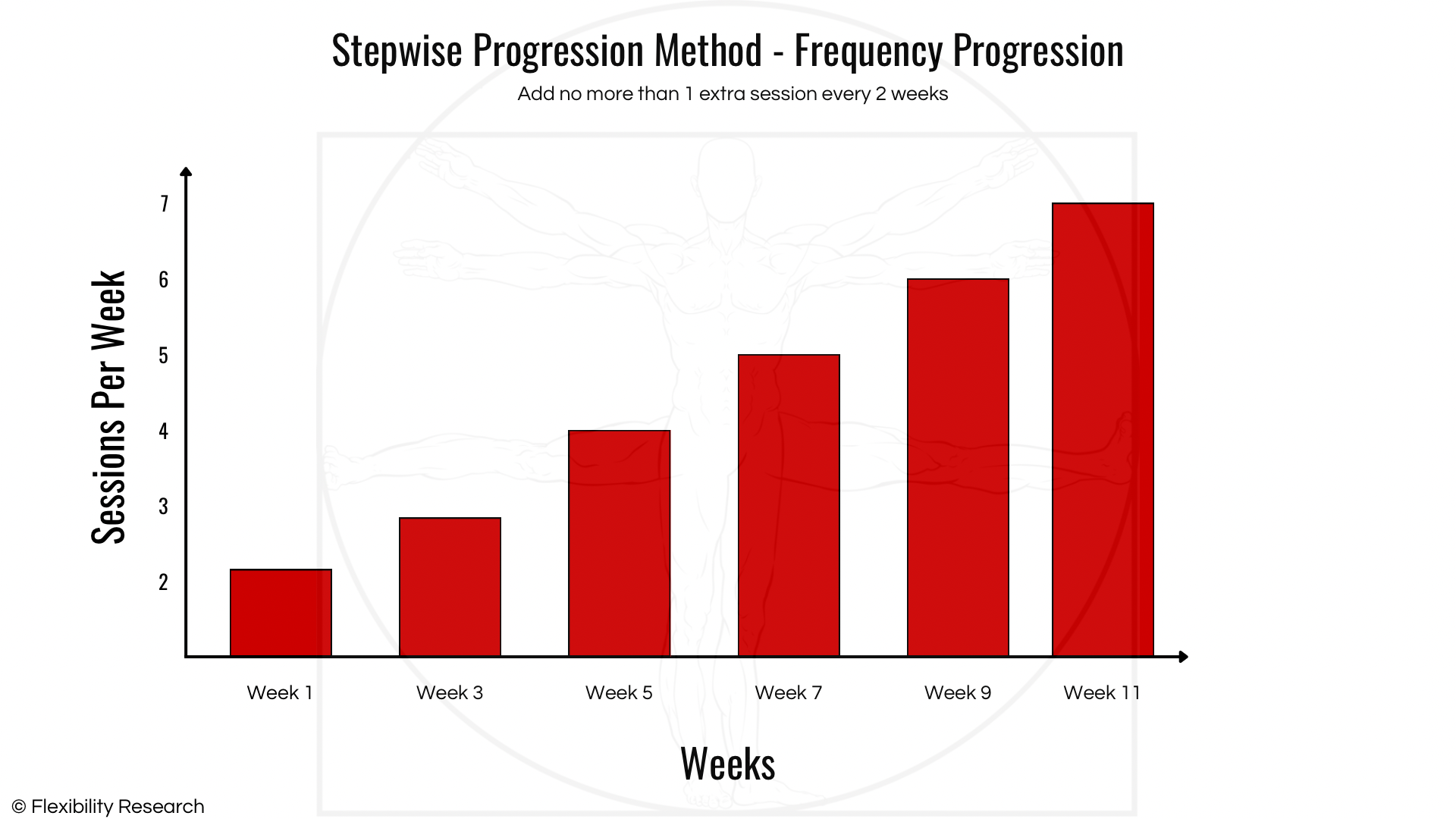 Stepwise Progression Method - Frequency Progression
Add no more than 1 extra session every 2 weeks

Sessions Per Week

7
6
5
4
3
2

Week 1
Week 3
Week 5
Week 7
Week 9
Week 11

Weeks

© Flexibility Research